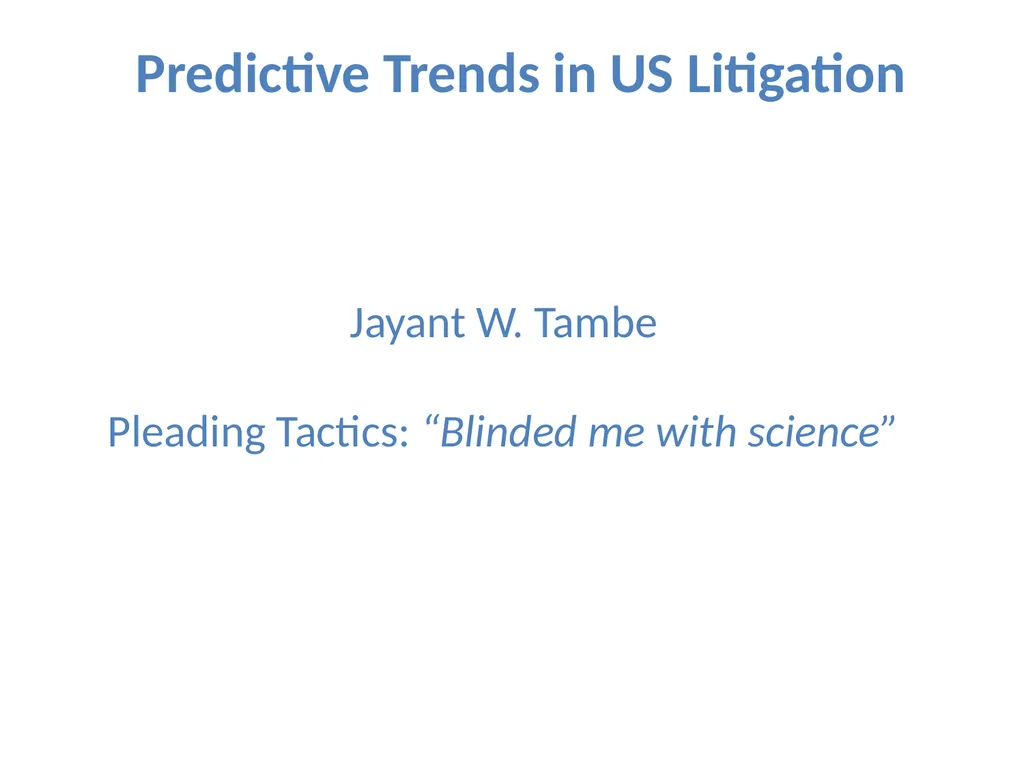 Predictive Trends in US Litigation

Jayant W. Tambe

Pleading Tactics: “Blinded me with science”